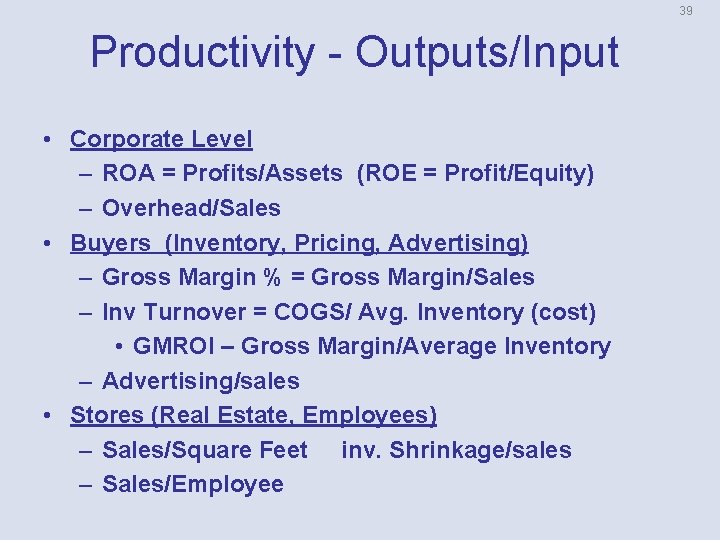 39

Productivity - Outputs/Input

• Corporate Level
– ROA = Profits/Assets (ROE = Profit/Equity)
– Overhead/Sales
• Buyers (Inventory, Pricing, Advertising)
– Gross Margin % = Gross Margin/Sales
– Inv Turnover = COGS/ Avg. Inventory (cost)
• GMROI – Gross Margin/Average Inventory
– Advertising/sales
• Stores (Real Estate, Employees)
– Sales/Square Feet inv. Shrinkage/sales
– Sales/Employee